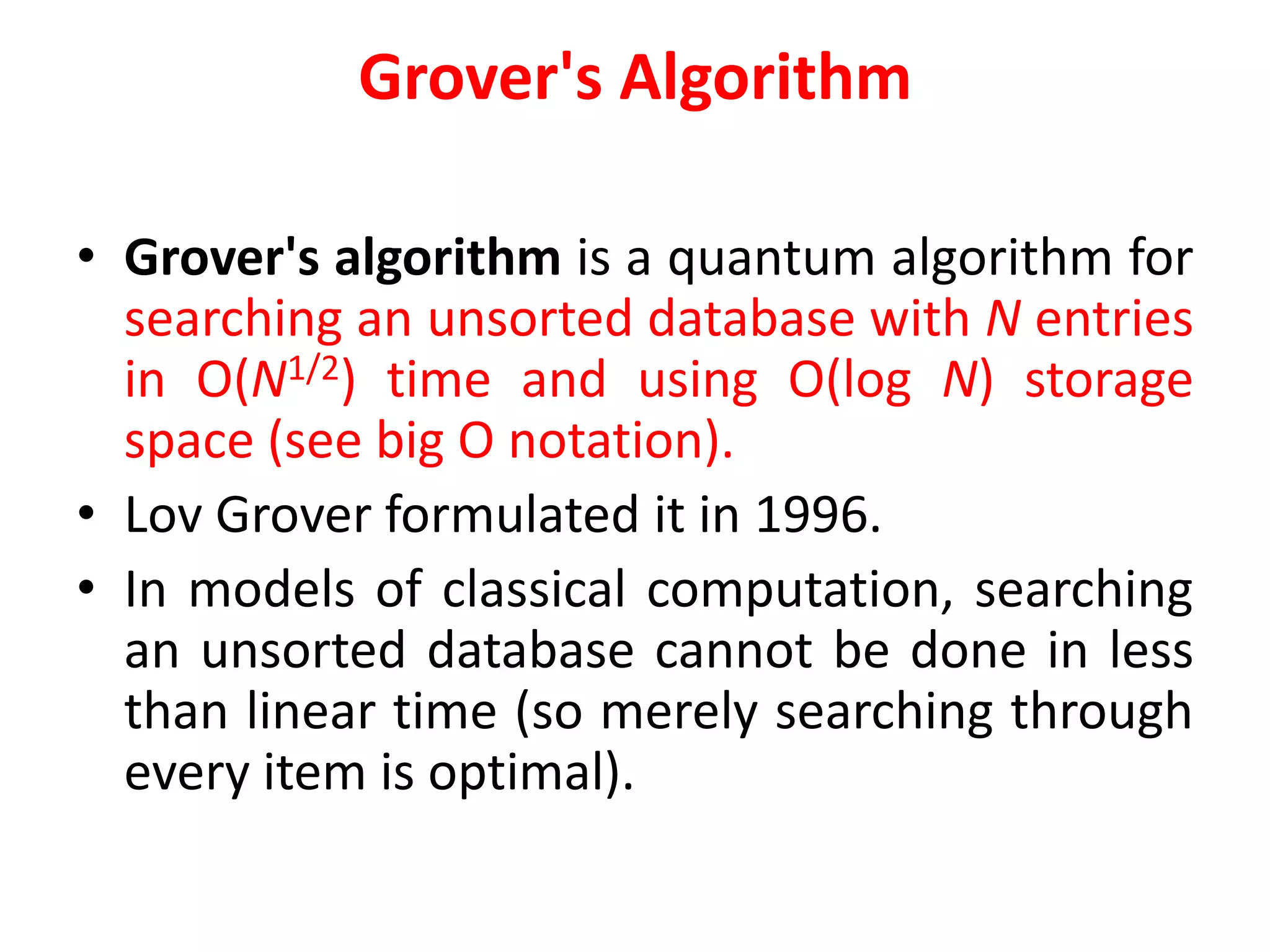 Grover's Algorithm

• Grover's algorithm is a quantum algorithm for searching an unsorted database with $N$ entries in $O(N^{1/2})$ time and using $O(\log N)$ storage space (see big O notation).

• Lov Grover formulated it in 1996.

• In models of classical computation, searching an unsorted database cannot be done in less than linear time (so merely searching through every item is optimal).